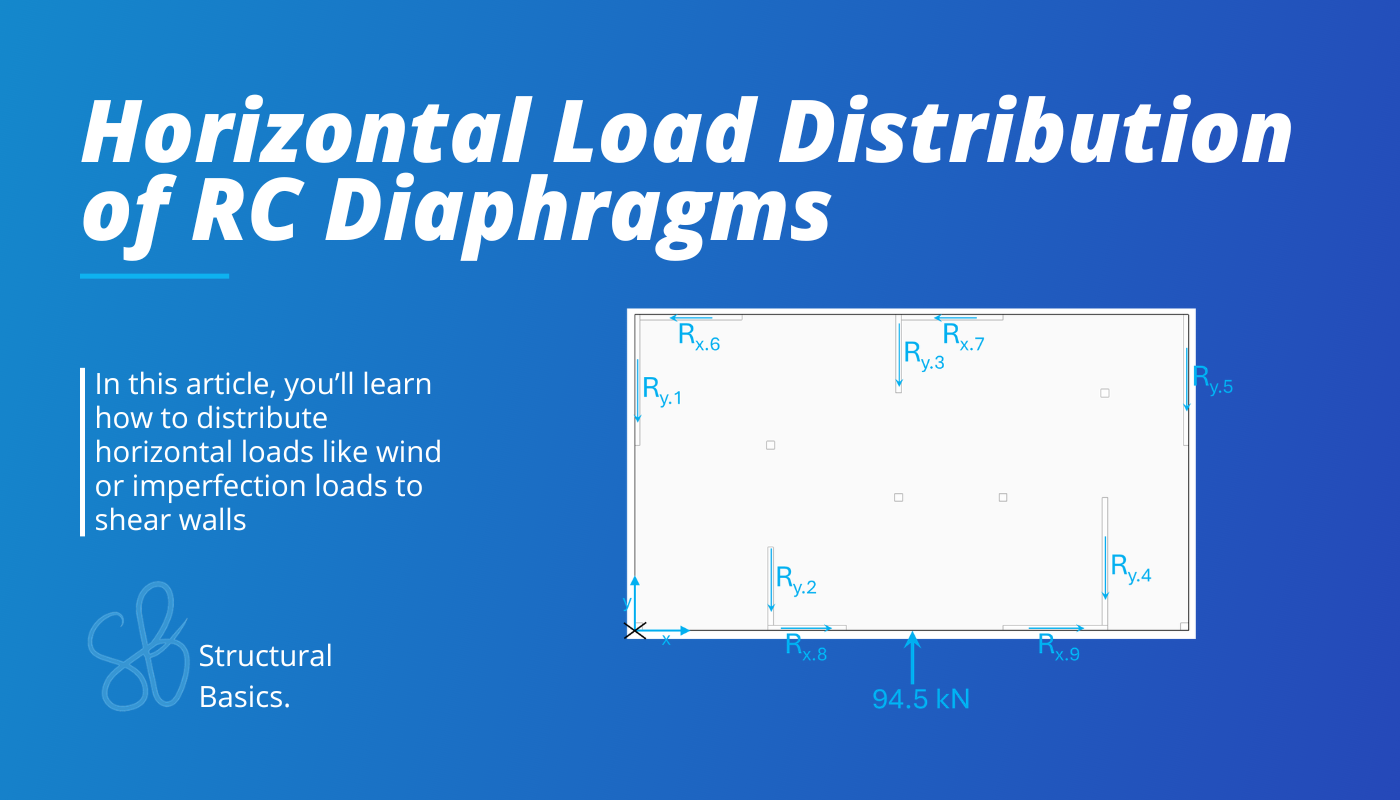 Horizontal Load Distribution of RC Diaphragms

In this article, you'll learn how to distribute horizontal loads like wind or imperfection loads to shear walls

Structural Basics.

$R_{x.6}$
$R_{y.3}$
$R_{x.7}$
$R_{y.1}$
$R_{y.5}$
$R_{y.2}$
$R_{y.4}$
y
x
$R_{x.8}$
$R_{x.9}$
94.5 kN